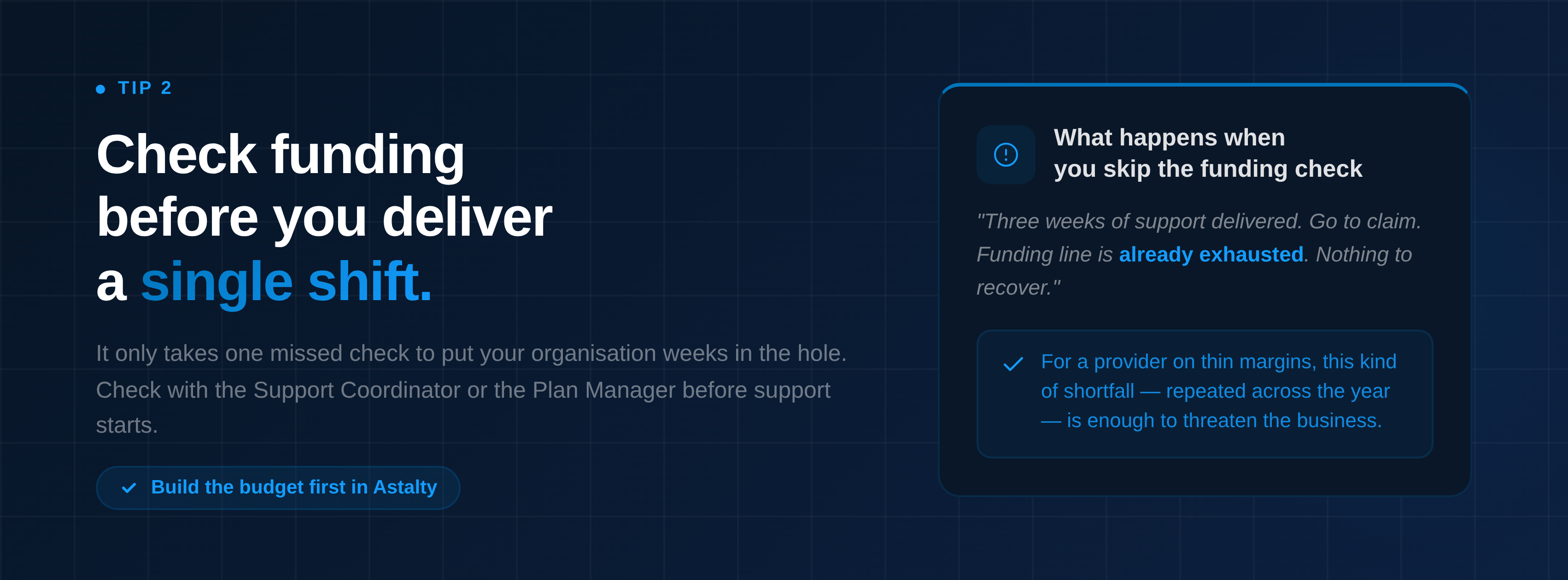 TIP 2

Check funding before you deliver a single shift.

It only takes one missed check to put your organisation weeks in the hole. Check with the Support Coordinator or the Plan Manager before support starts.

Build the budget first in Astalty

What happens when you skip the funding check

"Three weeks of support delivered. Go to claim. Funding line is already exhausted. Nothing to recover."

For a provider on thin margins, this kind of shortfall — repeated across the year — is enough to threaten the business.